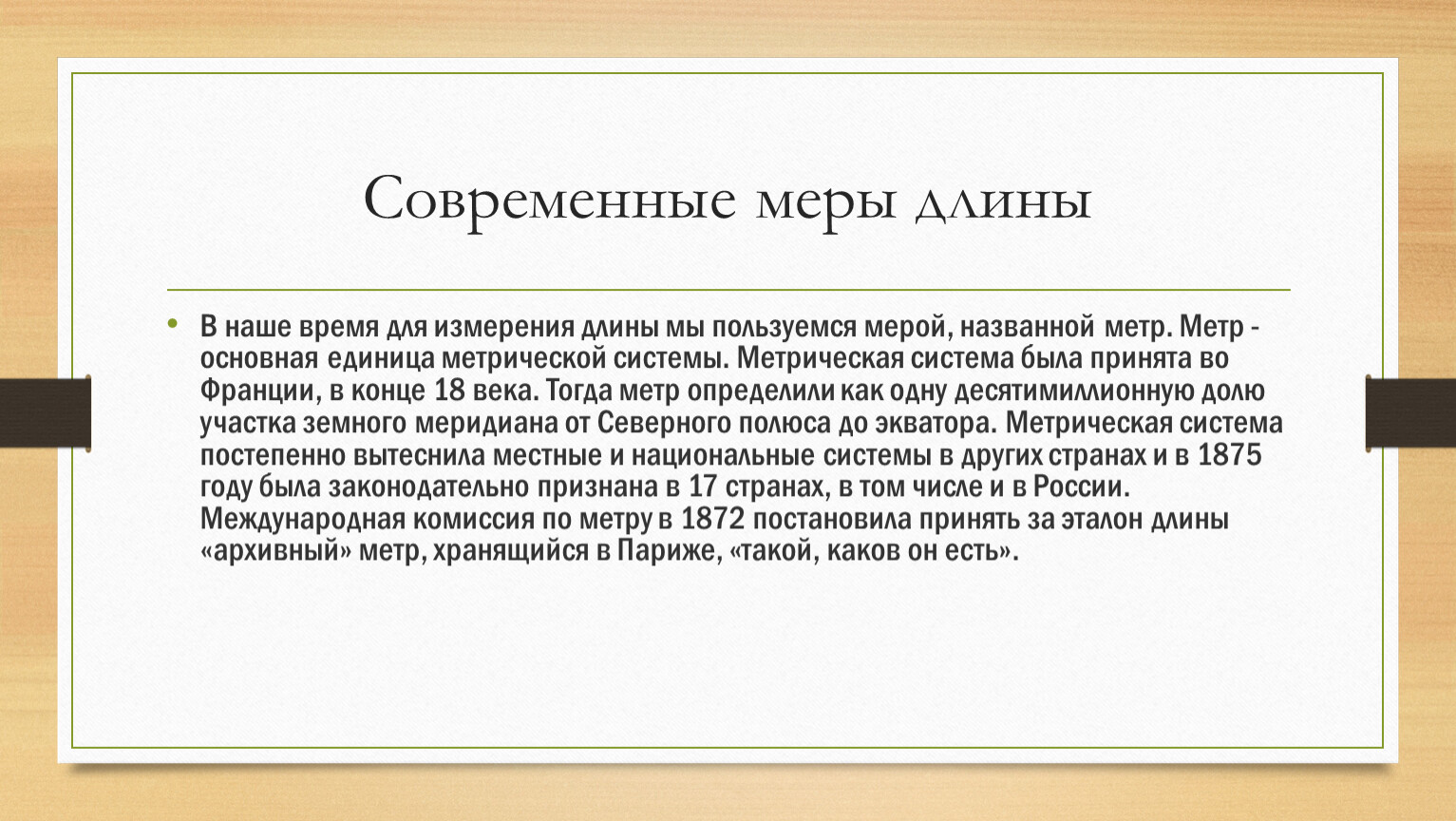 Современные меры длины

• В наше время для измерения длины мы пользуемся мерой, названной метр. Метр - основная единица метрической системы. Метрическая система была принята во Франции, в конце 18 века. Тогда метр определили как одну десятимиллионную долю участка земного меридиана от Северного полюса до экватора. Метрическая система постепенно вытеснила местные и национальные системы в других странах и в 1875 году была законодательно признана в 17 странах, в том числе и в России. Международная комиссия по метру в 1872 постановила принять за эталон длины «архивный» метр, хранящийся в Париже, «такой, каков он есть».